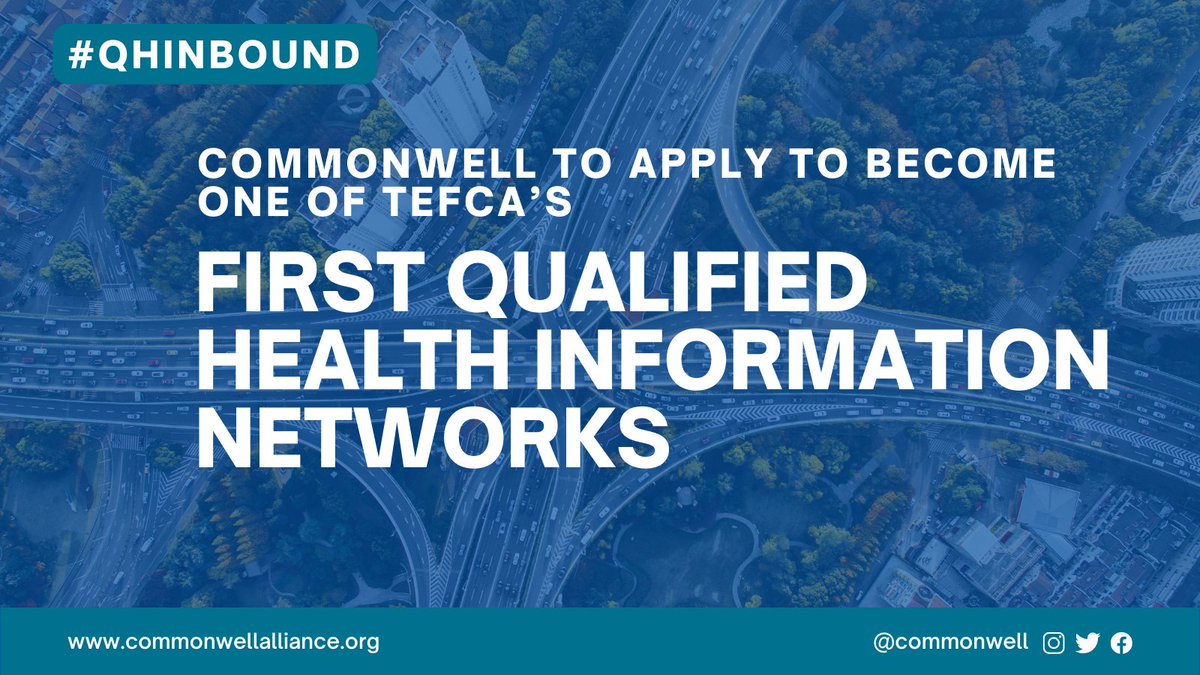 #QHINBOUND

COMMONWELL TO APPLY TO BECOME ONE OF TEFCA'S

FIRST QUALIFIED HEALTH INFORMATION NETWORKS

www.commonwellalliance.org

@commonwell